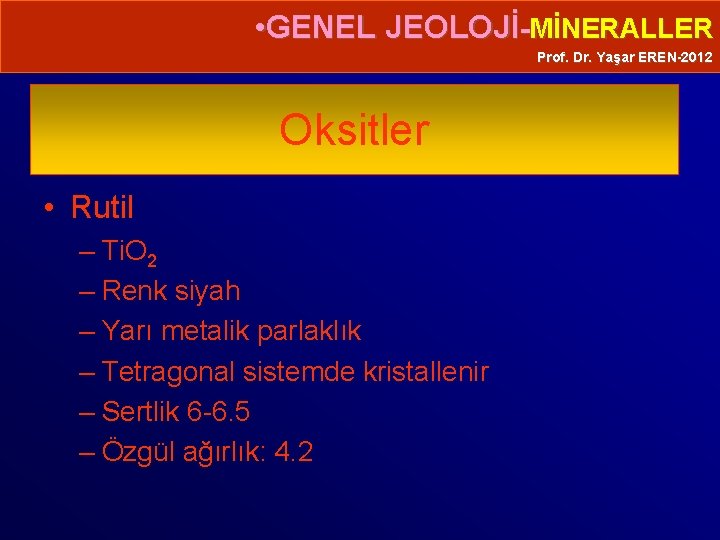 •GENEL JEOLOJİ-MİNERALLER
Prof. Dr. Yaşar EREN-2012

Oksitler

• Rutil
– $TiO_2$
– Renk siyah
– Yarı metalik parlaklık
– Tetragonal sistemde kristallenir
– Sertlik 6-6.5
– Özgül ağırlık: 4.2